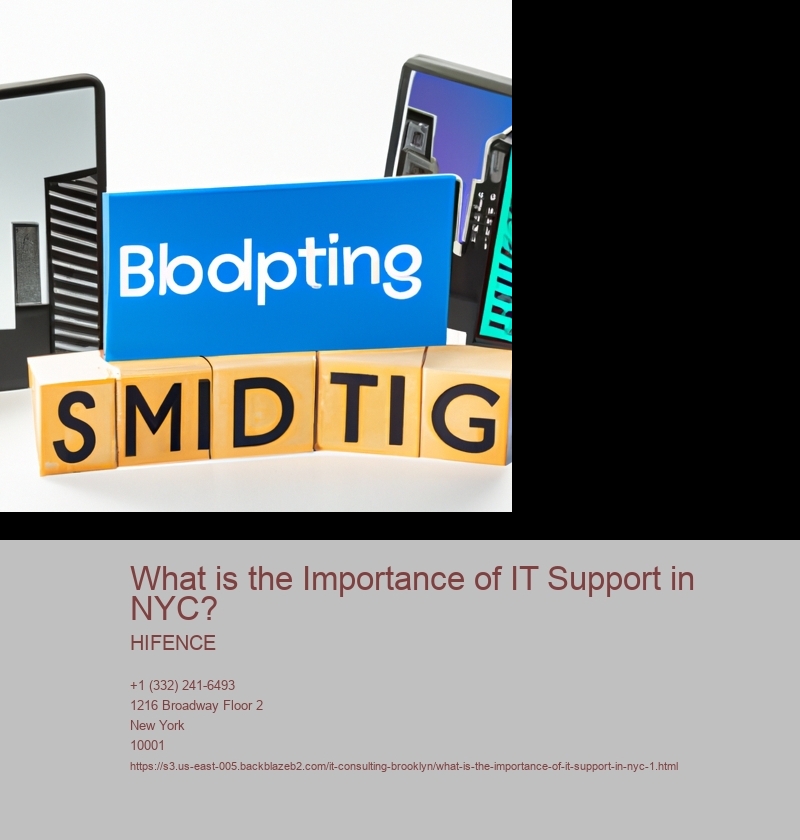 Blodpting

SMIDTIG

What is the Importance of IT Support in NYC?

HIFENCE

+1 (332) 241-6493
1216 Broadway Floor 2
New York
10001
https://s3.us-east-005.backblazeb2.com/it-consulting-brooklyn/what-is-the-importance-of-it-support-in-nyc-1.html